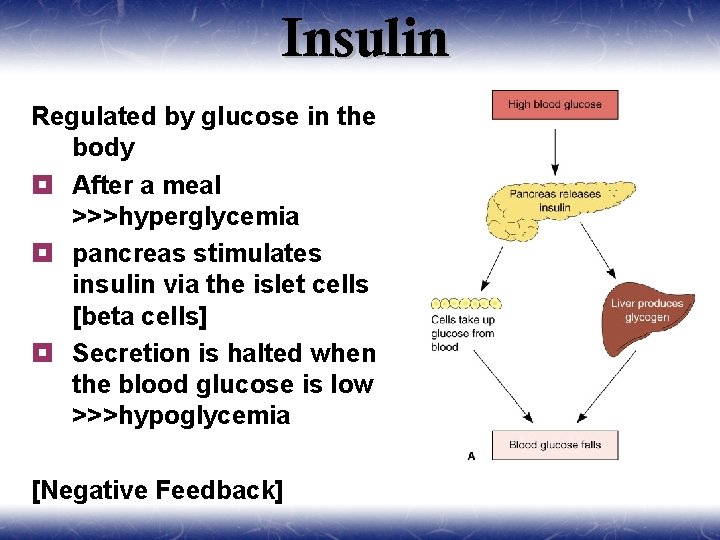 Insulin

Regulated by glucose in the body

After a meal >>>hyperglycemia

pancreas stimulates insulin via the islet cells [beta cells]

Secretion is halted when the blood glucose is low >>>hypoglycemia

[Negative Feedback]

High blood glucose

Pancreas releases insulin

Cells take up glucose from blood

Liver produces glycogen

Blood glucose falls

A